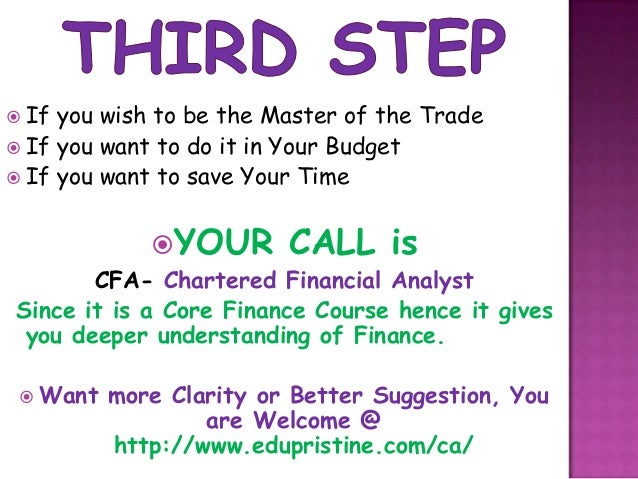 THIRD STEP

If you wish to be the Master of the Trade
If you want to do it in Your Budget
If you want to save Your Time

YOUR CALL is

CFA- Chartered Financial Analyst

Since it is a Core Finance Course hence it gives you deeper understanding of Finance.

Want more Clarity or Better Suggestion, You are Welcome @ http://www.edupristine.com/ca/